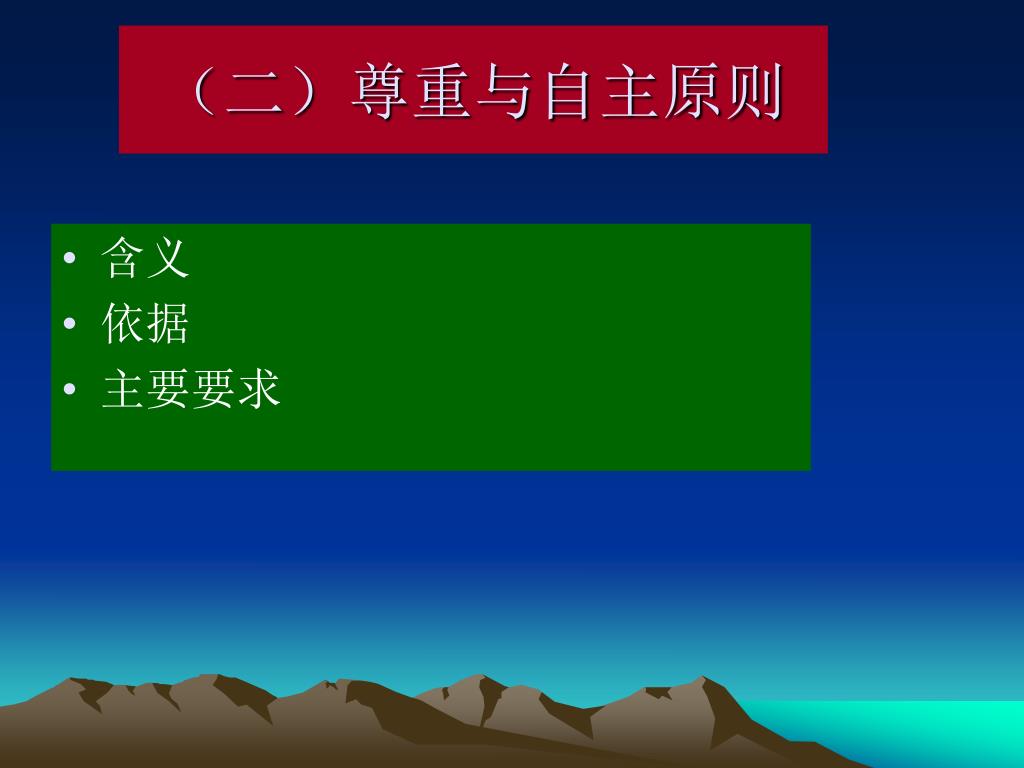 （二）尊重与自主原则

• 含义
• 依据
• 主要要求